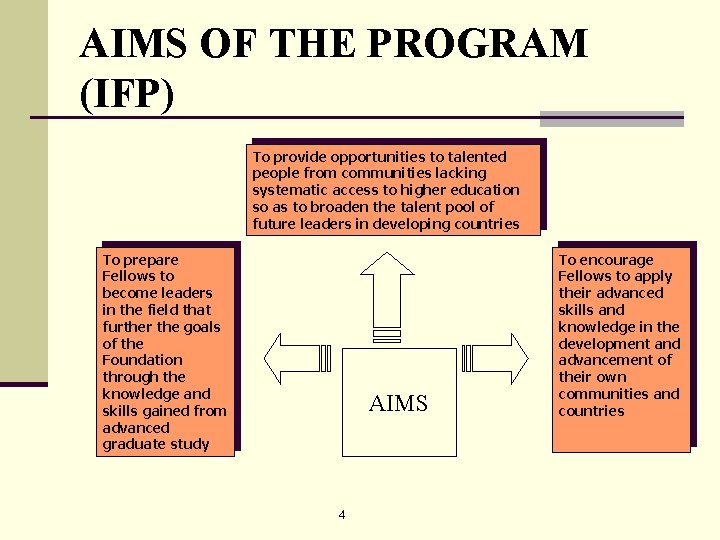 AIMS OF THE PROGRAM (IFP)

To provide opportunities to talented people from communities lacking systematic access to higher education so as to broaden the talent pool of future leaders in developing countries

To prepare Fellows to become leaders in the field that further the goals of the Foundation through the knowledge and skills gained from advanced graduate study

AIMS

To encourage Fellows to apply their advanced skills and knowledge in the development and advancement of their own communities and countries

4